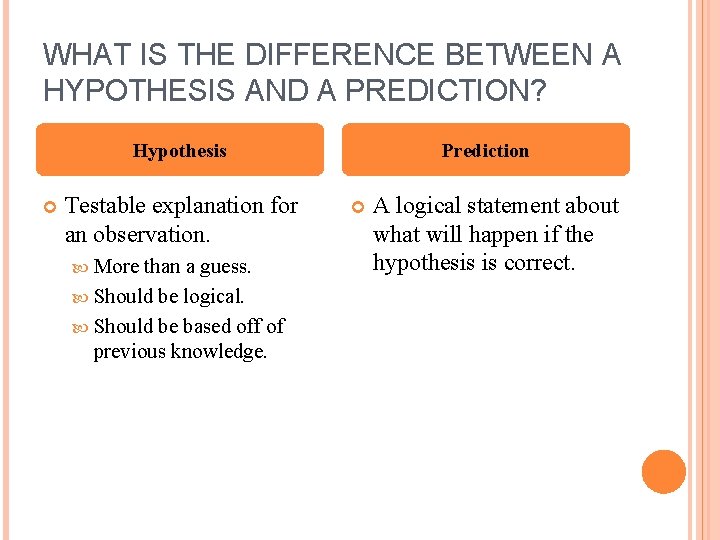 WHAT IS THE DIFFERENCE BETWEEN A HYPOTHESIS AND A PREDICTION?

Hypothesis

Testable explanation for an observation.

More than a guess.

Should be logical.

Should be based off of previous knowledge.

Prediction

A logical statement about what will happen if the hypothesis is correct.